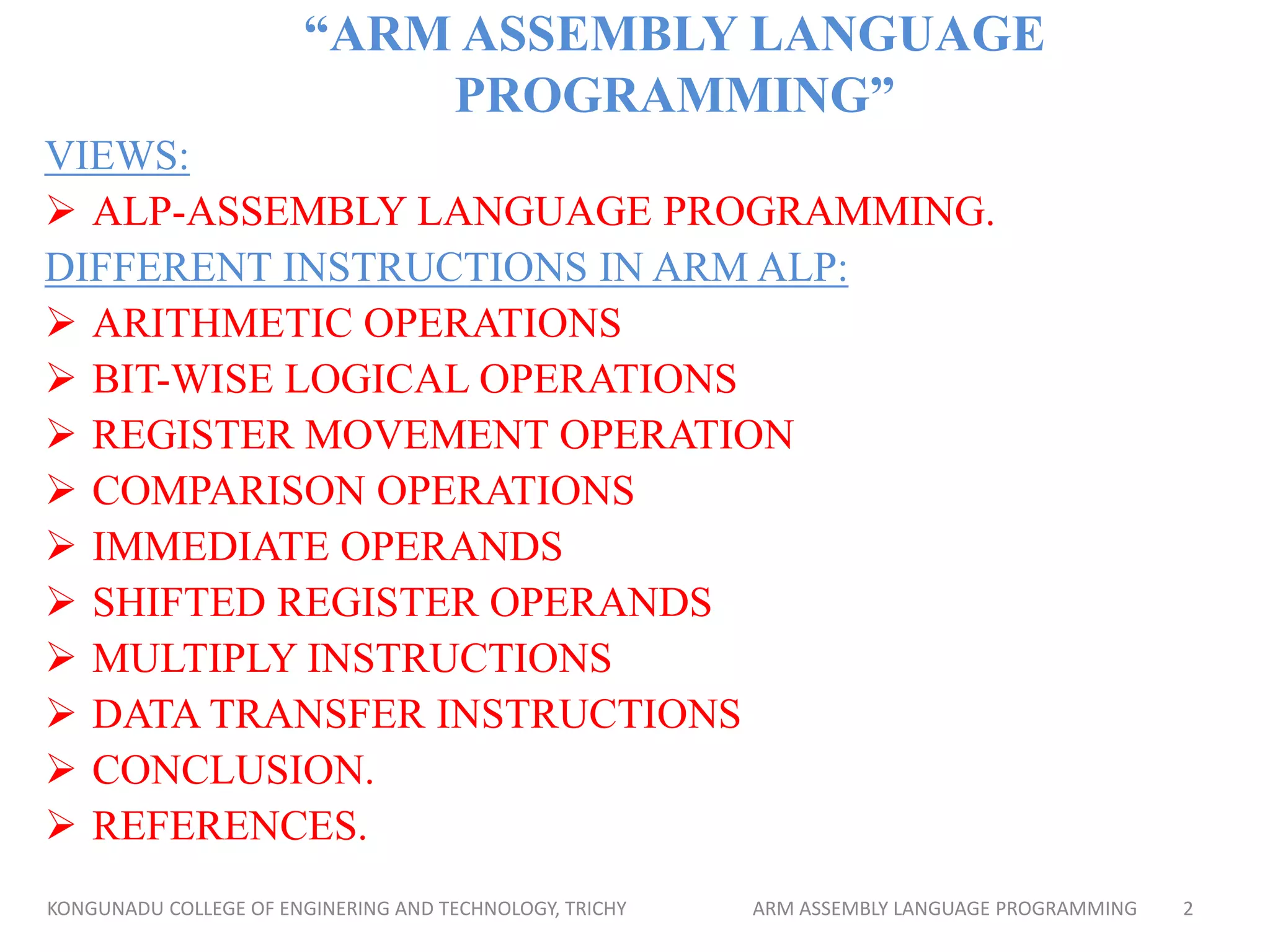 “ARM ASSEMBLY LANGUAGE PROGRAMMING”

VIEWS:

➢ ALP-ASSEMBLY LANGUAGE PROGRAMMING.

DIFFERENT INSTRUCTIONS IN ARM ALP:

➢ ARITHMETIC OPERATIONS
➢ BIT-WISE LOGICAL OPERATIONS
➢ REGISTER MOVEMENT OPERATION
➢ COMPARISON OPERATIONS
➢ IMMEDIATE OPERANDS
➢ SHIFTED REGISTER OPERANDS
➢ MULTIPLY INSTRUCTIONS
➢ DATA TRANSFER INSTRUCTIONS
➢ CONCLUSION.
➢ REFERENCES.

KONGUNADU COLLEGE OF ENGINERING AND TECHNOLOGY, TRICHY

ARM ASSEMBLY LANGUAGE PROGRAMMING

2